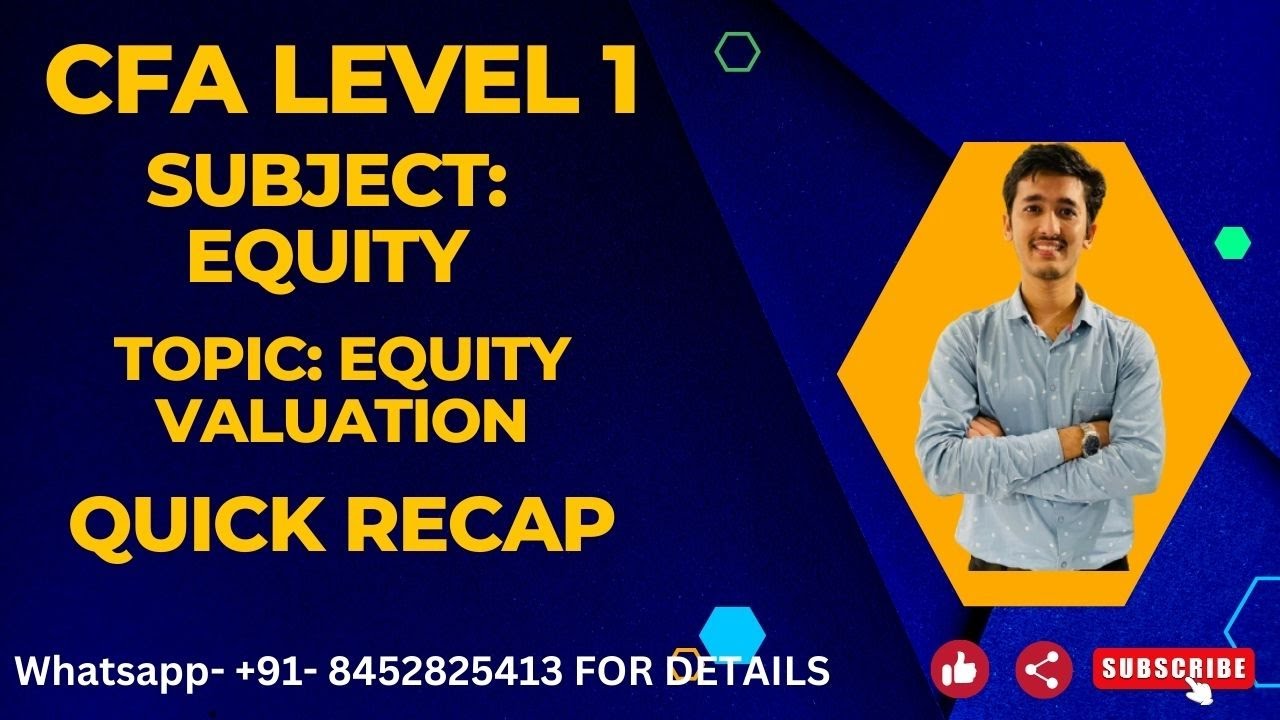 CFA LEVEL 1

SUBJECT: EQUITY

TOPIC: EQUITY VALUATION

QUICK RECAP

Whatsapp- +91- 8452825413 FOR DETAILS

SUBSCRIBE